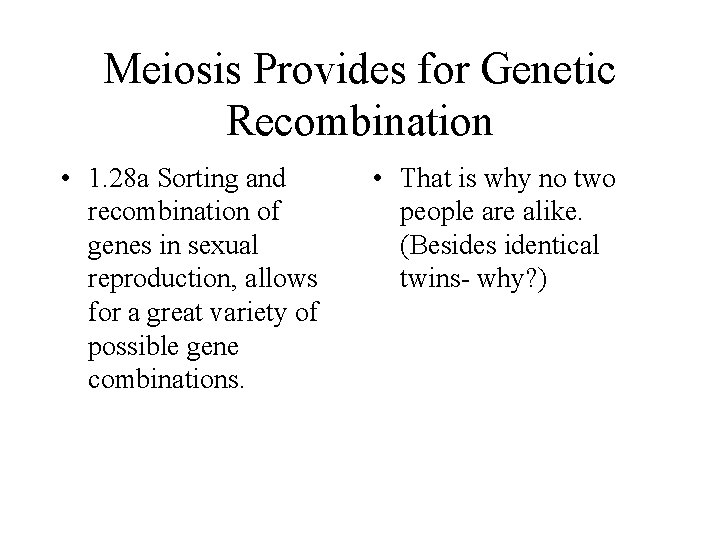 Meiosis Provides for Genetic Recombination

• 1.28a Sorting and recombination of genes in sexual reproduction, allows for a great variety of possible gene combinations.

• That is why no two people are alike. (Besides identical twins- why?)